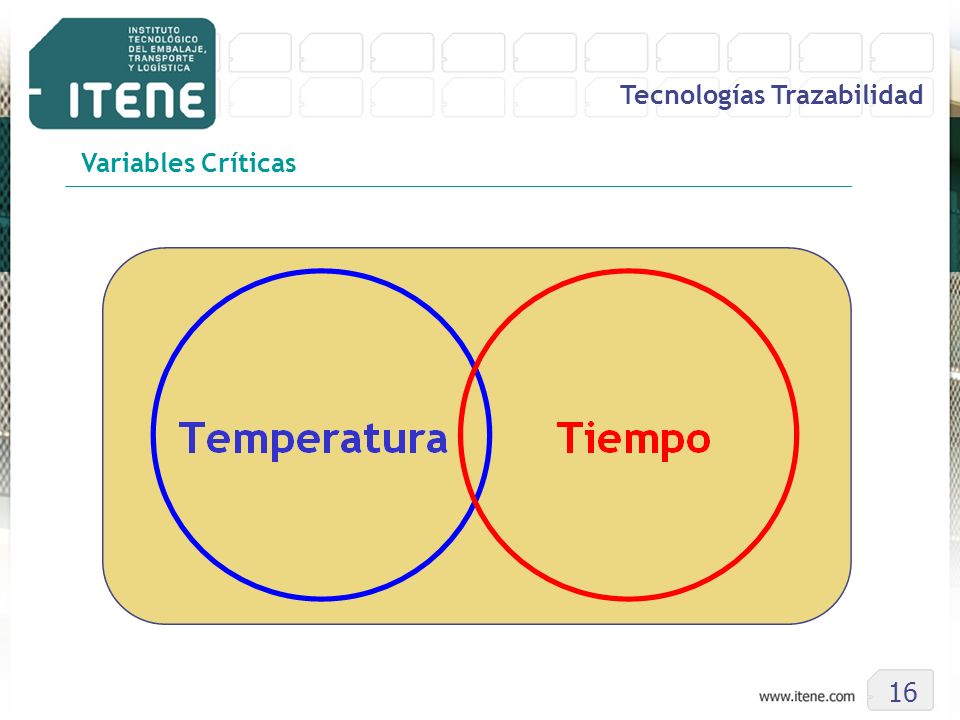 INSTITUTO TECNOLÓGICO DEL EMBALAJE, TRANSPORTE Y LOGÍSTICA
ITENE

Tecnologías Trazabilidad

Variables Críticas

Temperatura

Tiempo

www.itene.com

16